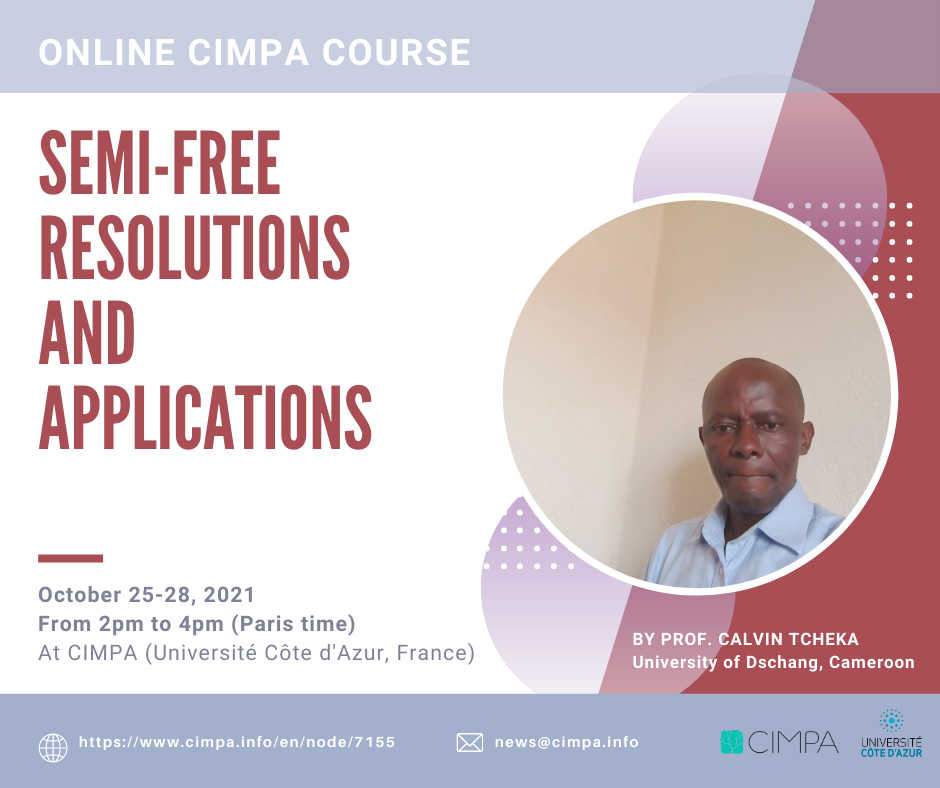 ONLINE CIMPA COURSE

SEMI-FREE RESOLUTIONS AND APPLICATIONS

October 25-28, 2021
From 2pm to 4pm (Paris time)
At CIMPA (Université Côte d'Azur, France)

BY PROF. CALVIN TCHEKA
University of Dschang, Cameroon

https://www.cimpa.info/en/node/7155

news@cimpa.info

CIMPA

UNIVERSITÉ CÔTE D'AZUR